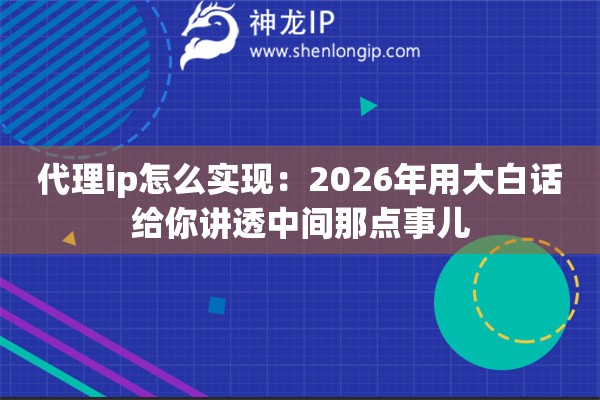 神龙IP
www.shenlongip.com

代理ip怎么实现：2026年用大白话给你讲透中间那点事儿